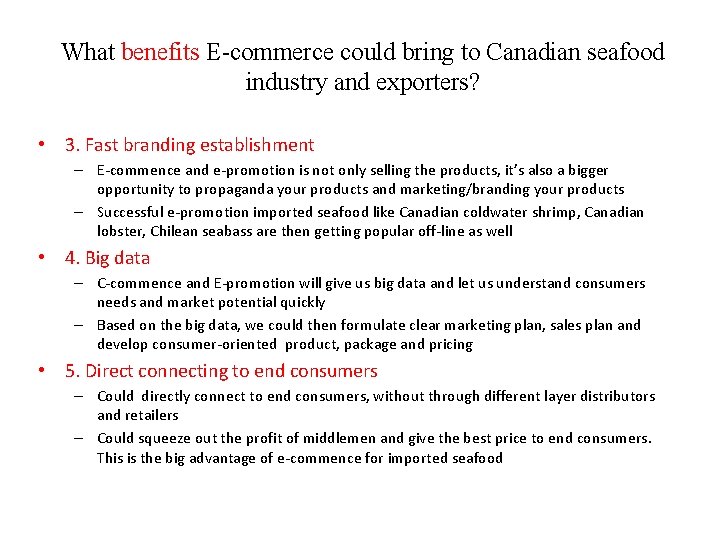 What benefits E-commerce could bring to Canadian seafood industry and exporters?

• 3. Fast branding establishment
– E-commence and e-promotion is not only selling the products, it's also a bigger opportunity to propaganda your products and marketing/branding your products
– Successful e-promotion imported seafood like Canadian coldwater shrimp, Canadian lobster, Chilean seabass are then getting popular off-line as well

• 4. Big data
– C-commence and E-promotion will give us big data and let us understand consumers needs and market potential quickly
– Based on the big data, we could then formulate clear marketing plan, sales plan and develop consumer-oriented product, package and pricing

• 5. Direct connecting to end consumers
– Could directly connect to end consumers, without through different layer distributors and retailers
– Could squeeze out the profit of middlemen and give the best price to end consumers. This is the big advantage of e-commence for imported seafood